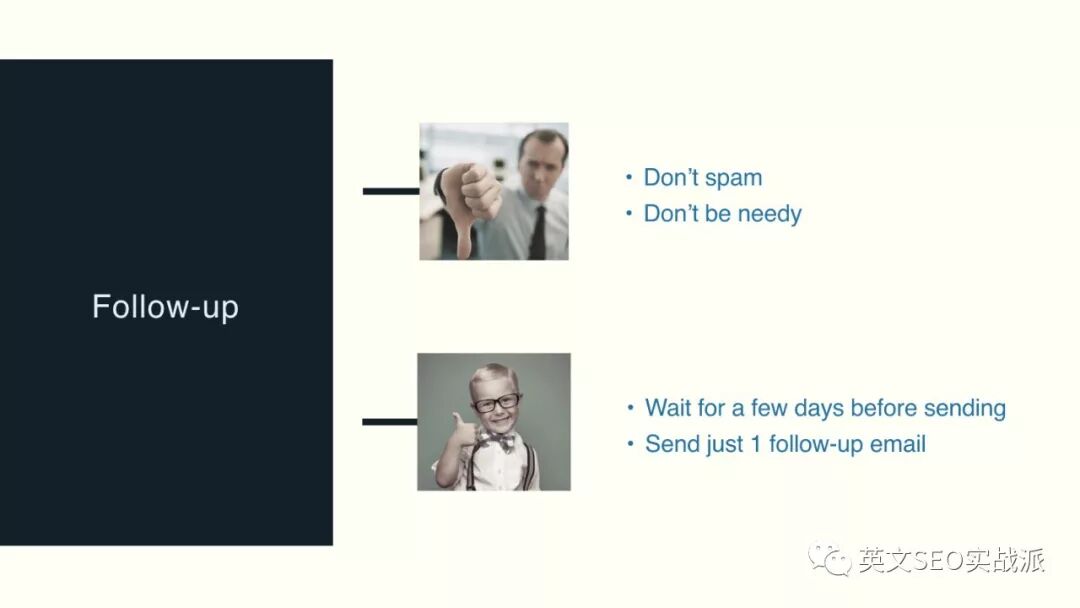 Follow-up

• Don't spam
• Don't be needy

• Wait for a few days before sending
• Send just 1 follow-up email

英文SEO实战派